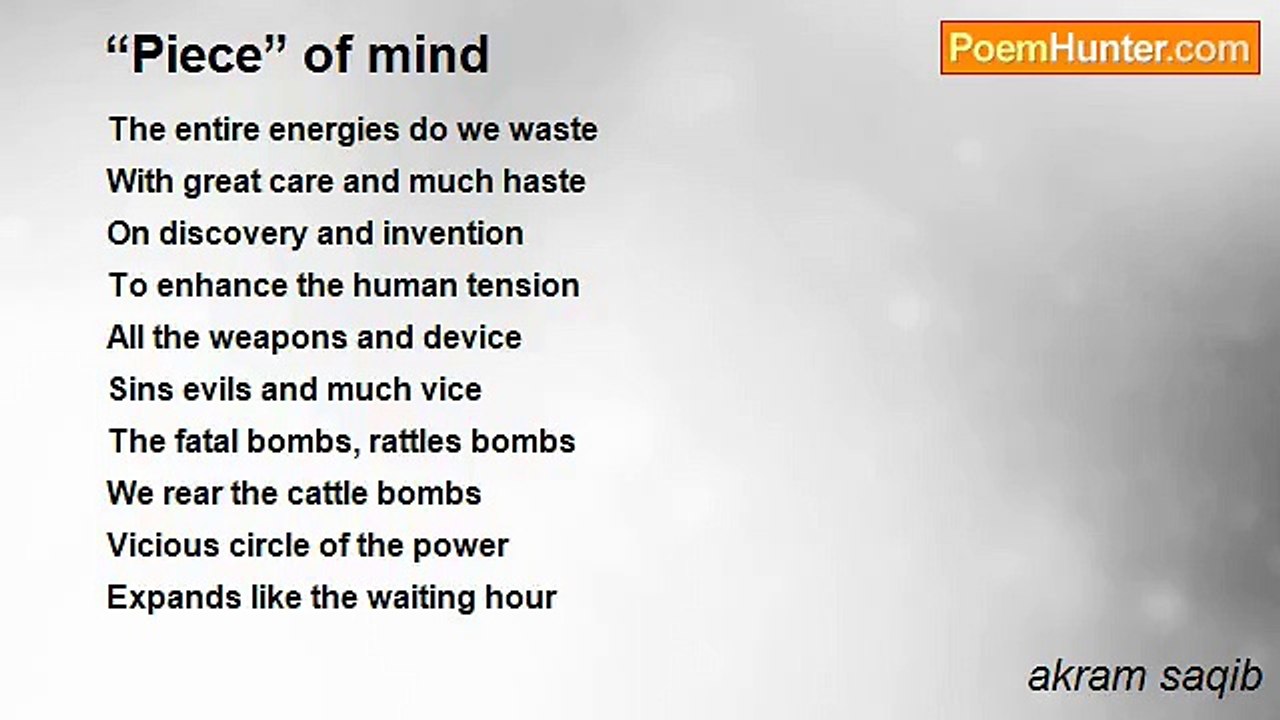 “Piece” of mind

PoemHunter.com

The entire energies do we waste
With great care and much haste
On discovery and invention
To enhance the human tension
All the weapons and device
Sins evils and much vice
The fatal bombs, rattles bombs
We rear the cattle bombs
Vicious circle of the power
Expands like the waiting hour

akram saqib